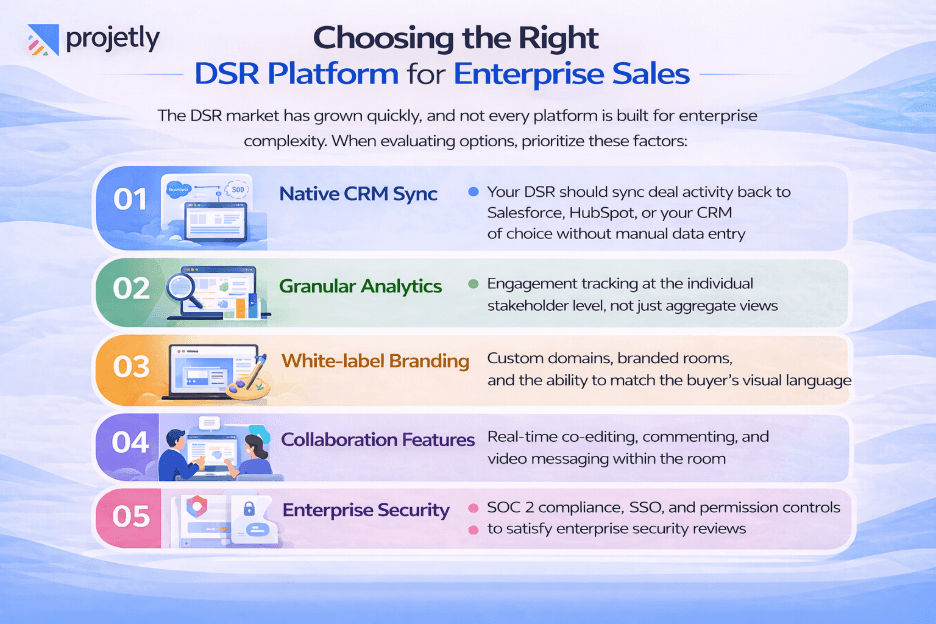 projetly

Choosing the Right
DSR Platform for Enterprise Sales

The DSR market has grown quickly, and not every platform is built for enterprise complexity. When evaluating options, prioritize these factors:

01 Native CRM Sync
Your DSR should sync deal activity back to Salesforce, HubSpot, or your CRM of choice without manual data entry

02 Granular Analytics
Engagement tracking at the individual stakeholder level, not just aggregate views

03 White-label Branding
Custom domains, branded rooms, and the ability to match the buyer's visual language

04 Collaboration Features
Real-time co-editing, commenting, and video messaging within the room

05 Enterprise Security
SOC 2 compliance, SSO, and permission controls to satisfy enterprise security reviews